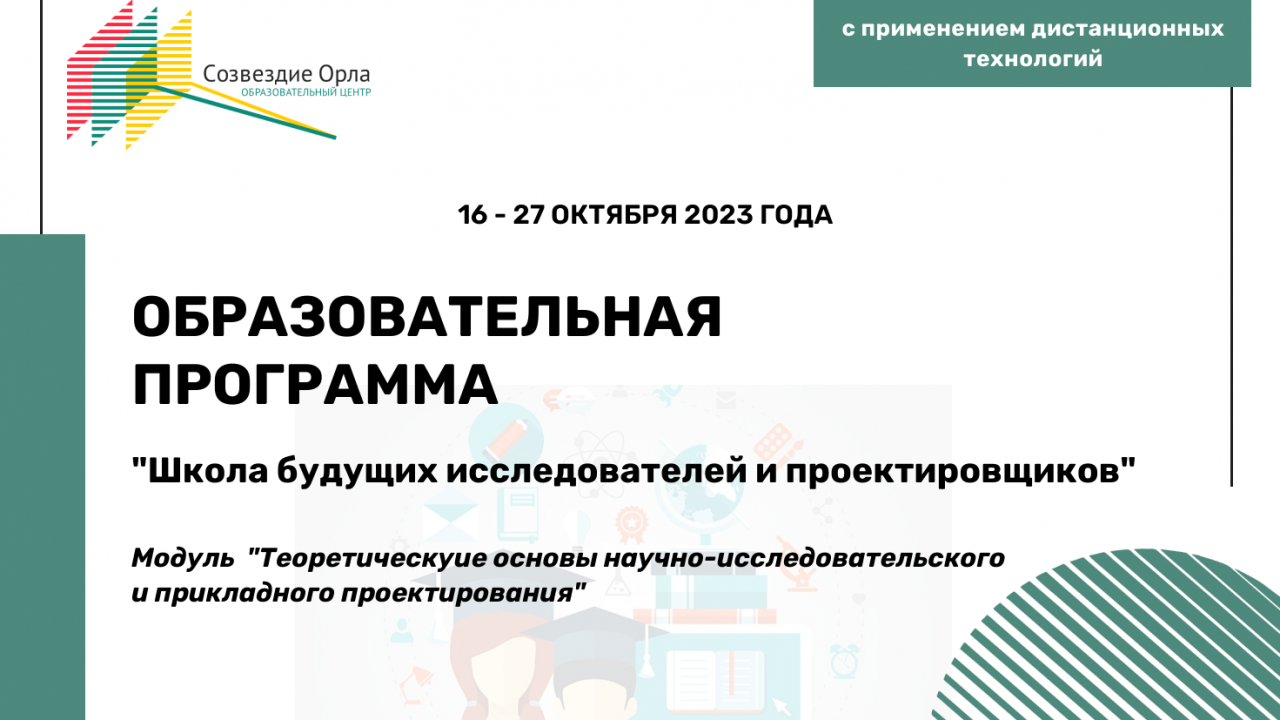 Созвездие Орла
ОБРАЗОВАТЕЛЬНЫЙ ЦЕНТР

с применением дистанционных технологий

16 - 27 ОКТЯБРЯ 2023 ГОДА

ОБРАЗОВАТЕЛЬНАЯ ПРОГРАММА

"Школа будущих исследователей и проектировщиков"

Модуль "Теоретическуие основы научно-исследовательского и прикладного проектирования"